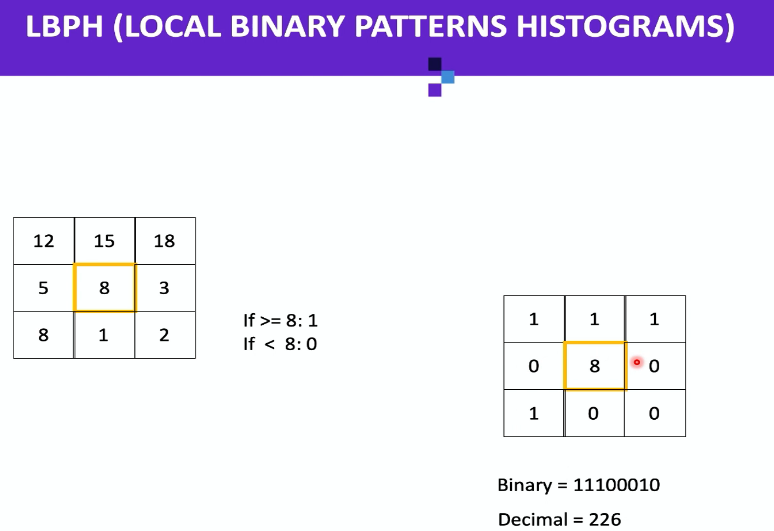 LBPH (LOCAL BINARY PATTERNS HISTOGRAMS)

| 12 | 15 | 18 |
|---|---|---|
| 5 | 8 | 3 |
| 8 | 1 | 2 |

If >= 8: 1
If < 8: 0

| 1 | 1 | 1 |
|---|---|---|
| 0 | 8 | 0 |
| 1 | 0 | 0 |

Binary = 11100010

Decimal = 226